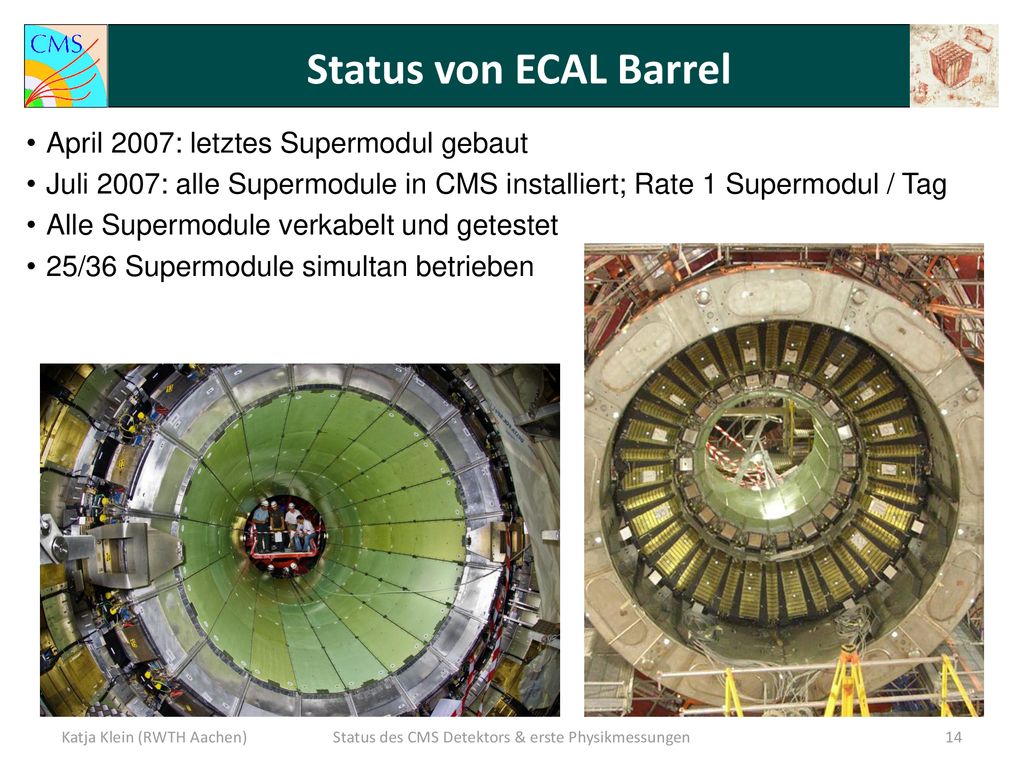 CMS

Status von ECAL Barrel

• April 2007: letztes Supermodul gebaut
• Juli 2007: alle Supermodule in CMS installiert; Rate 1 Supermodul / Tag
• Alle Supermodule verkabelt und getestet
• 25/36 Supermodule simultan betrieben

Katja Klein (RWTH Aachen)
Status des CMS Detektors & erste Physikmessungen
14